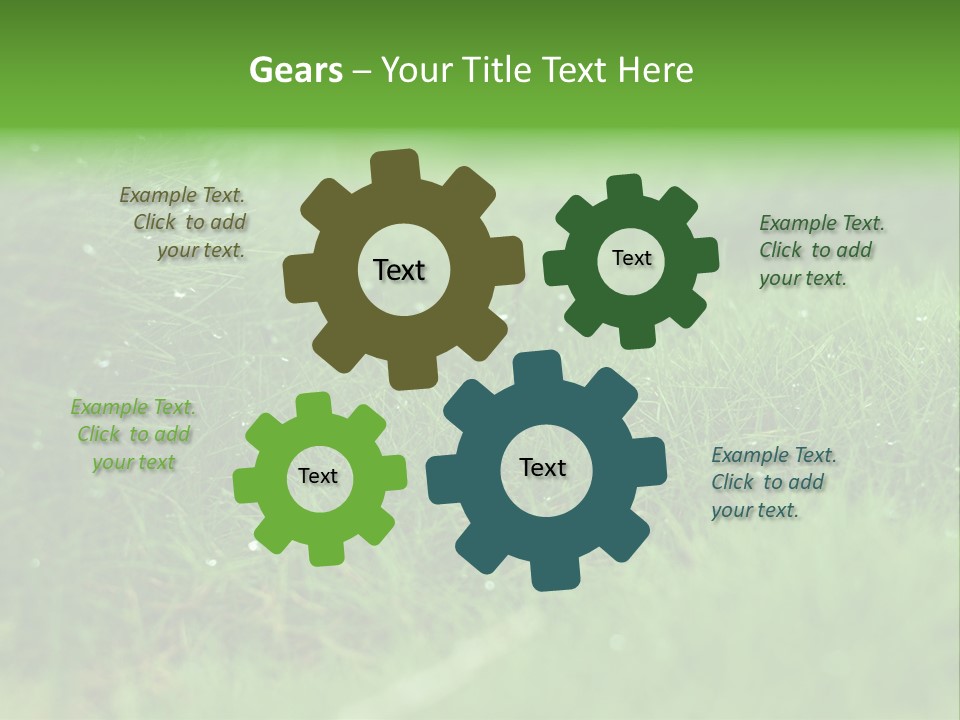 Gears – Your Title Text Here

Example Text. Click to add your text.

Text

Text

Example Text. Click to add your text.

Example Text. Click to add your text

Text

Text

Example Text. Click to add your text.